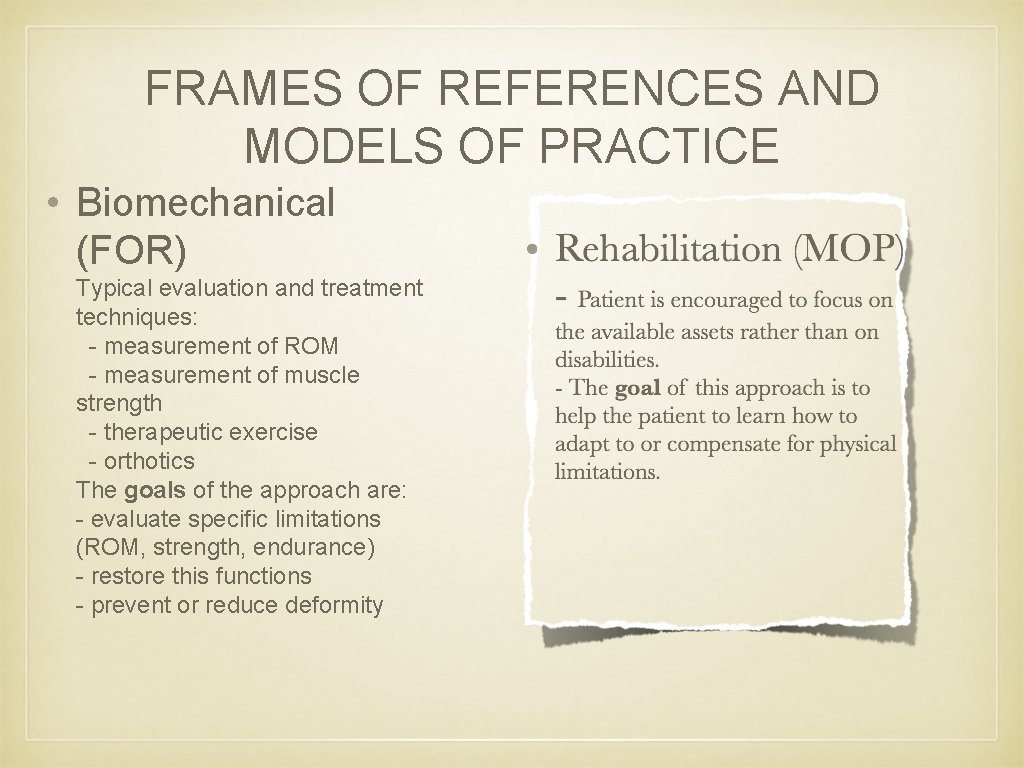 FRAMES OF REFERENCES AND MODELS OF PRACTICE

• Biomechanical (FOR)

Typical evaluation and treatment techniques:
- measurement of ROM
- measurement of muscle strength
- therapeutic exercise
- orthotics
The goals of the approach are:
- evaluate specific limitations (ROM, strength, endurance)
- restore this functions
- prevent or reduce deformity

• Rehabilitation (MOP)

- Patient is encouraged to focus on the available assets rather than on disabilities.
- The goal of this approach is to help the patient to learn how to adapt to or compensate for physical limitations.